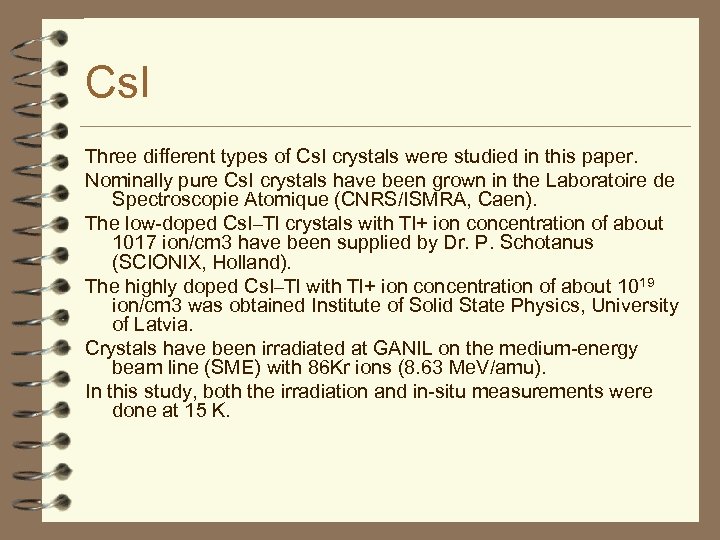 CsI

Three different types of CsI crystals were studied in this paper.

Nominally pure CsI crystals have been grown in the Laboratoire de Spectroscopie Atomique (CNRS/ISMRA, Caen).

The low-doped CsI–Tl crystals with Tl+ ion concentration of about 1017 ion/cm3 have been supplied by Dr. P. Schotanus (SCIONIX, Holland).

The highly doped CsI–Tl with Tl+ ion concentration of about $10^{19}$ ion/cm3 was obtained Institute of Solid State Physics, University of Latvia.

Crystals have been irradiated at GANIL on the medium-energy beam line (SME) with 86Kr ions (8.63 MeV/amu).

In this study, both the irradiation and in-situ measurements were done at 15 K.